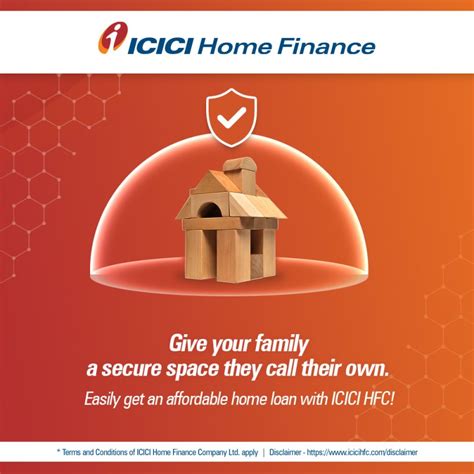 ICICI Home Finance

Give your family a secure space they call their own.

Easily get an affordable home loan with ICICI HFC!

* Terms and Conditions of ICICI Home Finance Company Ltd. apply | Disclaimer - https://www.icicihfc.com/disclaimer